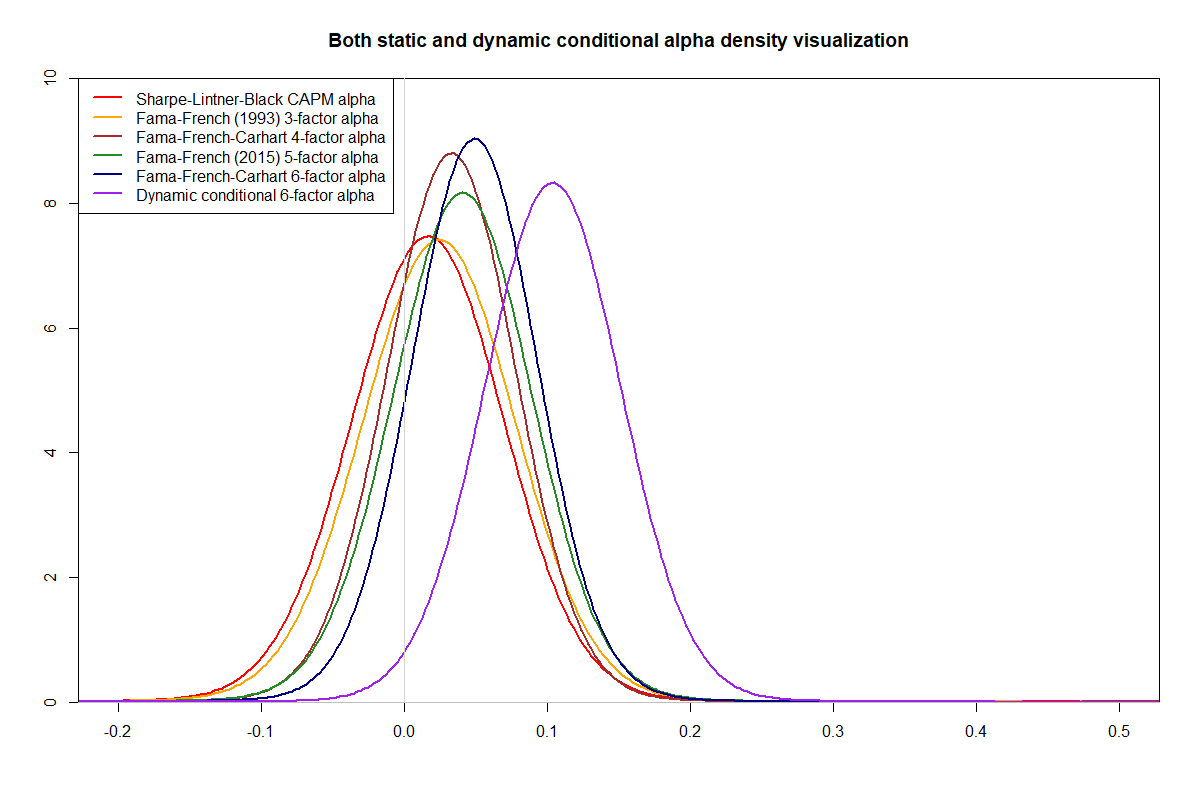 Both static and dynamic conditional alpha density visualization

Sharpe-Lintner-Black CAPM alpha
Fama-French (1993) 3-factor alpha
Fama-French-Carhart 4-factor alpha
Fama-French (2015) 5-factor alpha
Fama-French-Carhart 6-factor alpha
Dynamic conditional 6-factor alpha

10
8
6
4
2
0

-0.2
-0.1
0.0
0.1
0.2
0.3
0.4
0.5